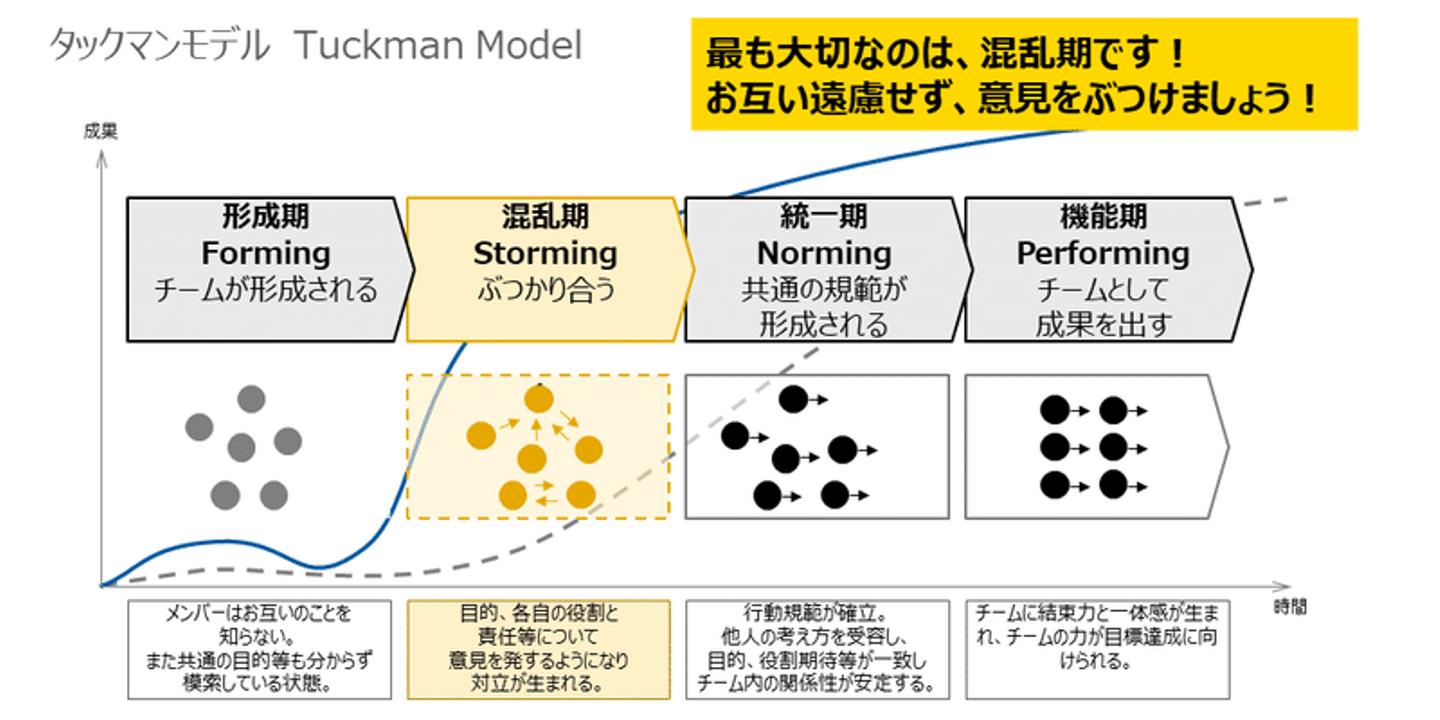 タックマンモデル Tuckman Model

最も大切なのは、混乱期です！
お互い遠慮せず、意見をぶつけましょう！

成果

形成期
Forming
チームが形成される

混乱期
Storming
ぶつかり合う

統一期
Norming
共通の規範が形成される

機能期
Performing
チームとして成果を出す

時間

メンバーはお互いのことを知らない。
また共通の目的等も分からず模索している状態。

目的、各自の役割と責任等について意見を発するようになり対立が生まれる。

行動規範が確立。
他人の考え方を受容し、目的、役割期待等が一致しチーム内の関係性が安定する。

チームに結束力と一体感が生まれ、チームの力が目標達成に向けられる。